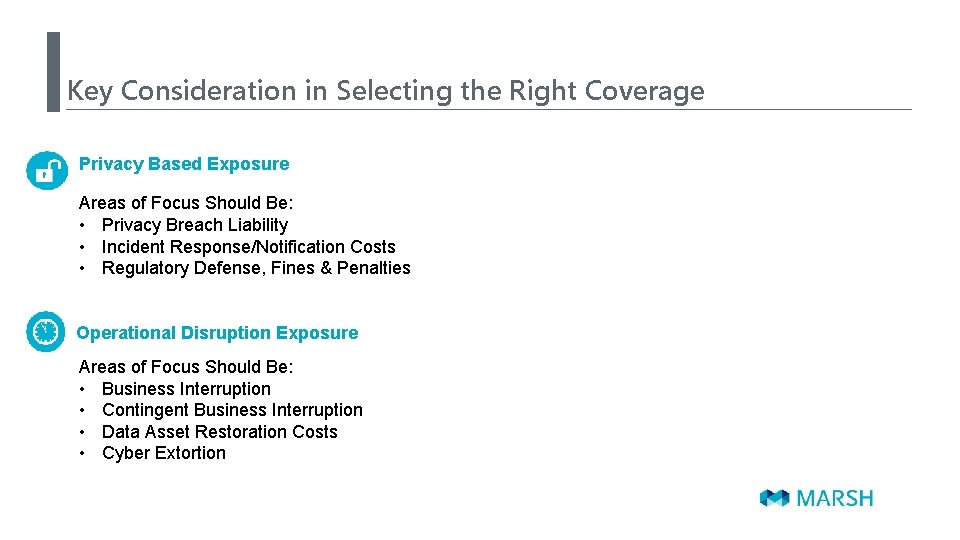 Key Consideration in Selecting the Right Coverage

Privacy Based Exposure

Areas of Focus Should Be:
• Privacy Breach Liability
• Incident Response/Notification Costs
• Regulatory Defense, Fines & Penalties

Operational Disruption Exposure

Areas of Focus Should Be:
• Business Interruption
• Contingent Business Interruption
• Data Asset Restoration Costs
• Cyber Extortion

MARSH